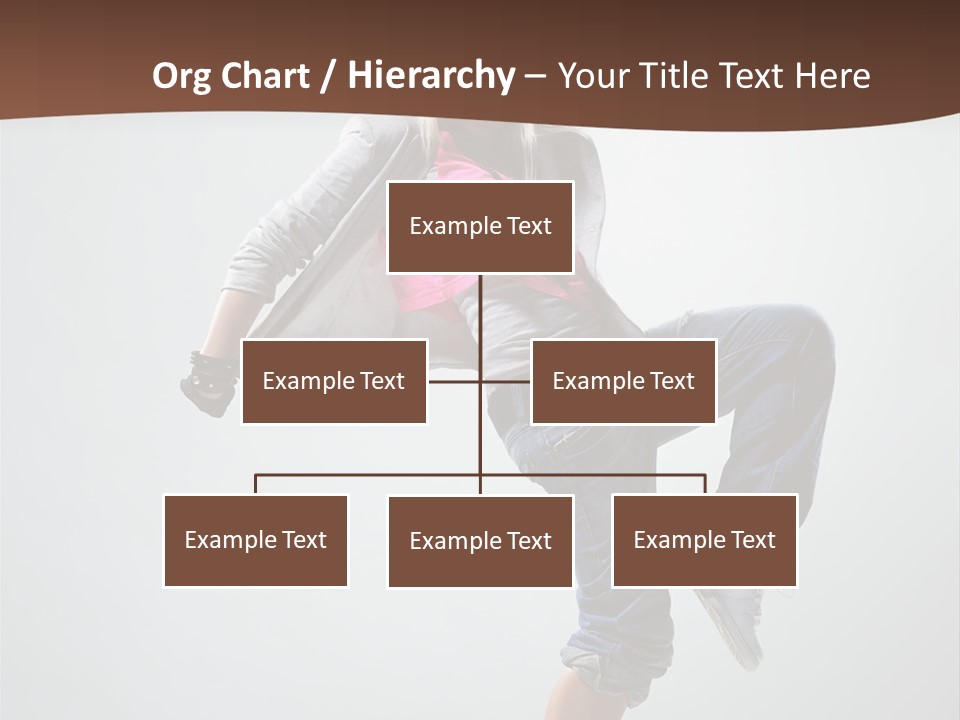 Org Chart / Hierarchy – Your Title Text Here

Example Text

Example Text

Example Text

Example Text

Example Text

Example Text